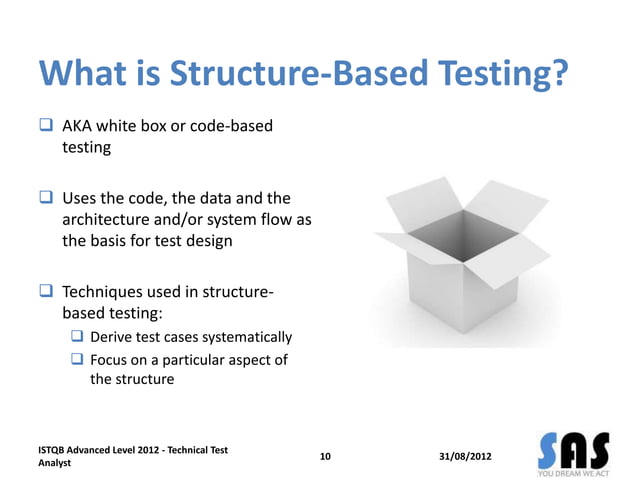 What is Structure-Based Testing?

❑ AKA white box or code-based testing

❑ Uses the code, the data and the architecture and/or system flow as the basis for test design

❑ Techniques used in structure-based testing:
❑ Derive test cases systematically
❑ Focus on a particular aspect of the structure

ISTQB Advanced Level 2012 - Technical Test Analyst

10

31/08/2012

SAS
YOU DREAM WE ACT